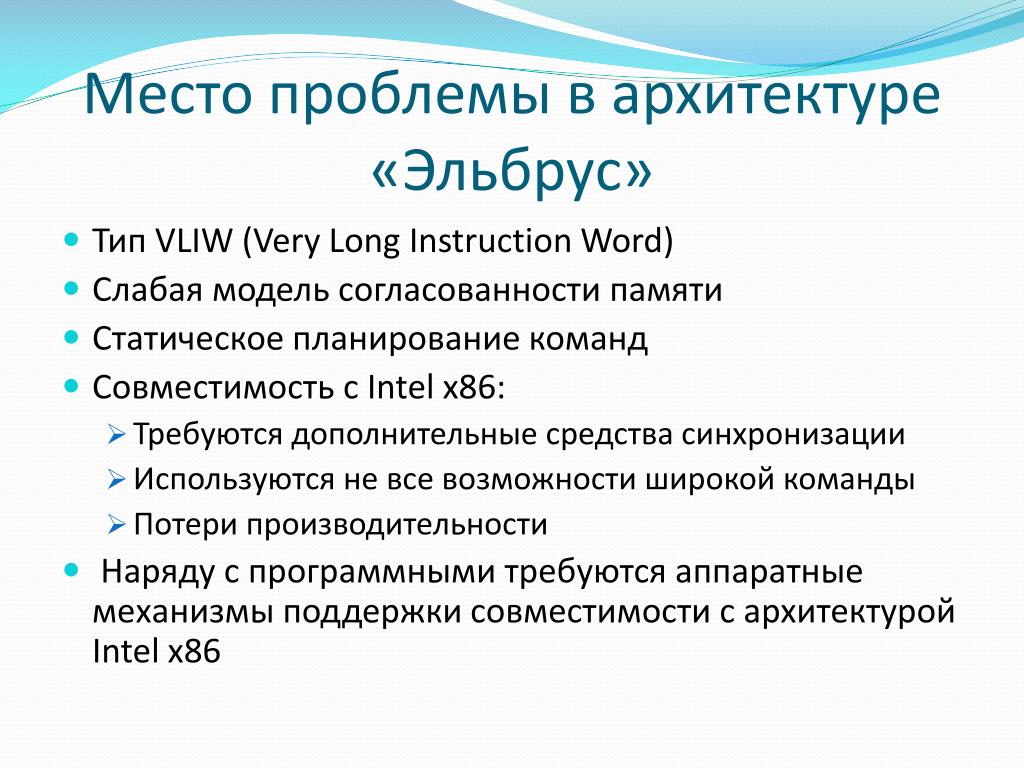 Место проблемы в архитектуре «Эльбрус»

Тип VLIW (Very Long Instruction Word)
Слабая модель согласованности памяти
Статическое планирование команд
Совместимость с Intel x86:
Требуются дополнительные средства синхронизации
Используются не все возможности широкой команды
Потери производительности
Наряду с программными требуются аппаратные механизмы поддержки совместимости с архитектурой Intel x86